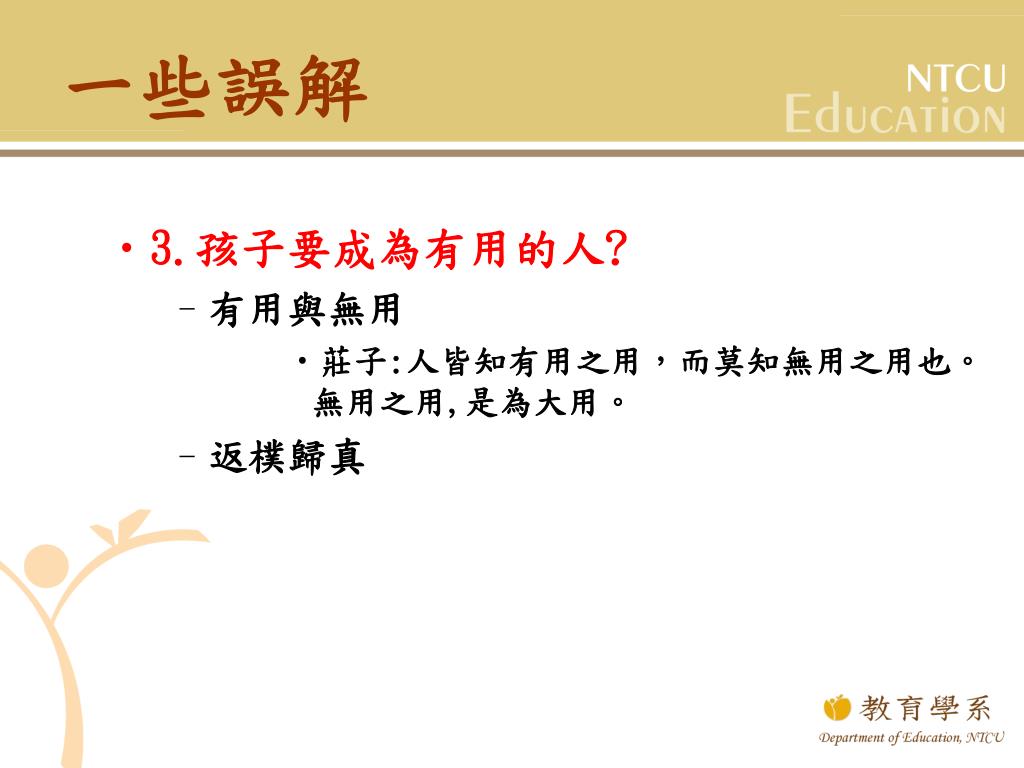 一些誤解

NTCU
EDUCATION

• 3. 孩子要成為有用的人?
– 有用與無用
• 莊子:人皆知有用之用，而莫知無用之用也。無用之用,是為大用。
– 返樸歸真

教育學系
Department of Education, NTCU